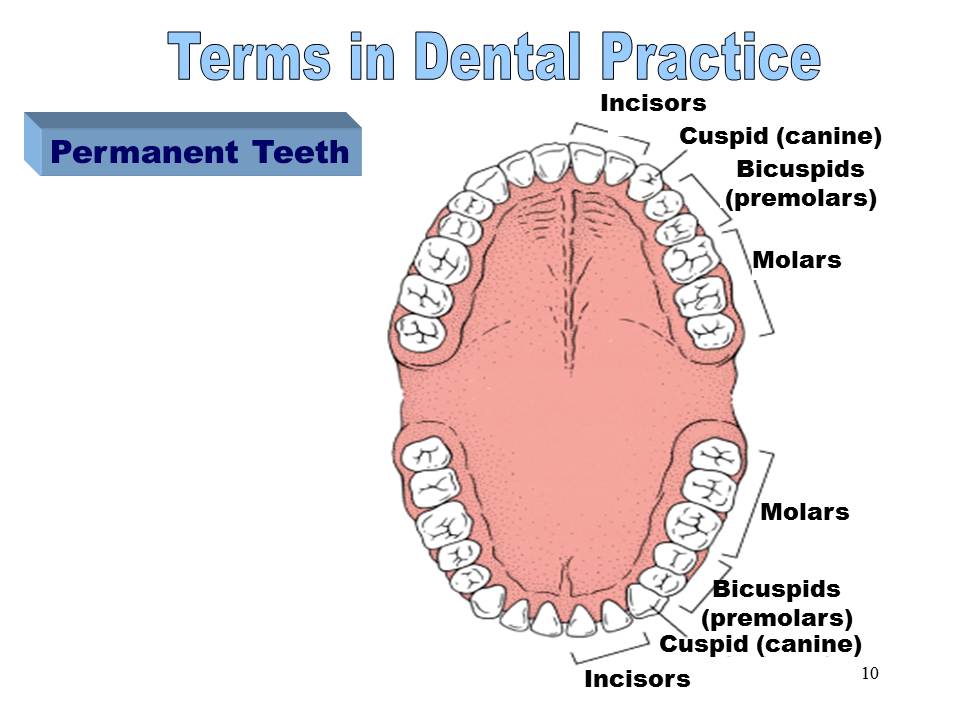 Terms in Dental Practice

Permanent Teeth

Incisors

Cuspid (canine)

Bicuspids (premolars)

Molars

Molars

Bicuspids (premolars)

Cuspid (canine)

Incisors

10